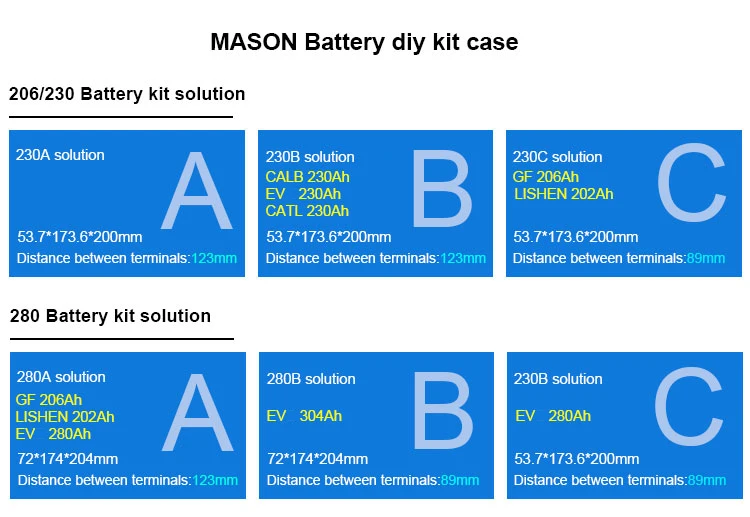 MASON Battery diy kit case

206/230 Battery kit solution

230A solution
A
53.7*173.6*200mm
Distance between terminals:123mm

230B solution
CALB 230Ah
EV 230Ah
CATL 230Ah
B
53.7*173.6*200mm
Distance between terminals:123mm

230C solution
GF 206Ah
LISHEN 202Ah
C
53.7*173.6*200mm
Distance between terminals:89mm

280 Battery kit solution

280A solution
GF 206Ah
LISHEN 202Ah
EV 280Ah
A
72*174*204mm
Distance between terminals:123mm

280B solution
EV 304Ah
B
72*174*204mm
Distance between terminals:89mm

230B solution
EV 280Ah
C
53.7*173.6*200mm
Distance between terminals:89mm